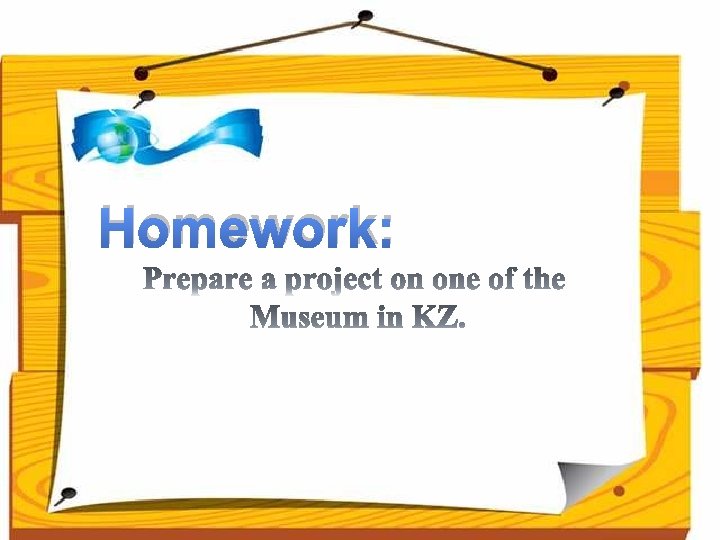 Homework:

Prepare a project on one of the Museum in KZ.